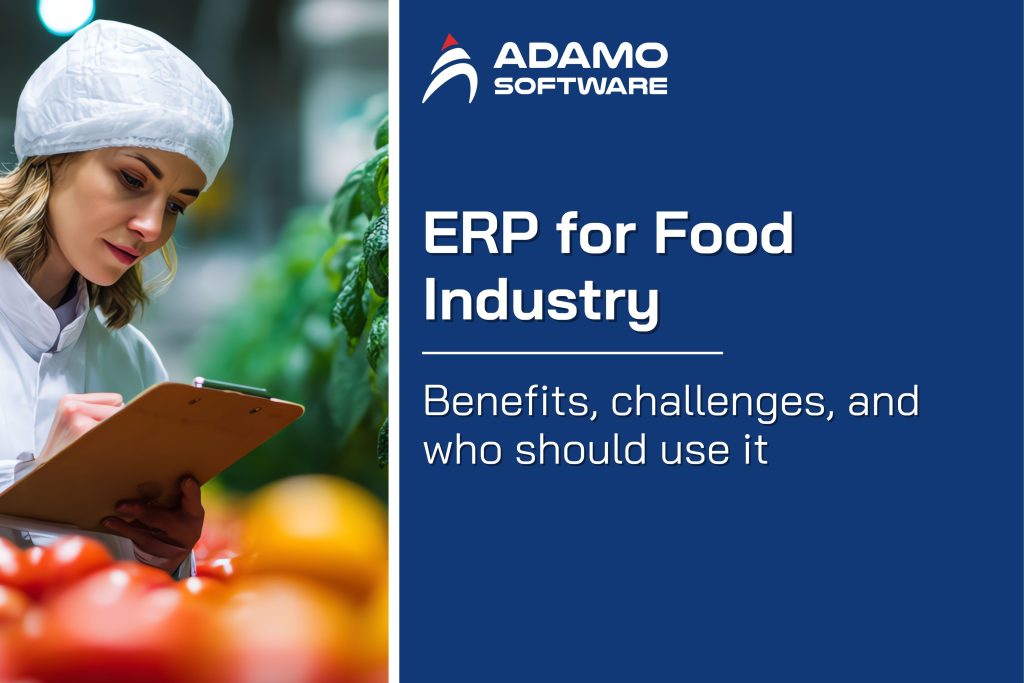 ADAMO SOFTWARE

ERP for Food Industry

Benefits, challenges, and who should use it